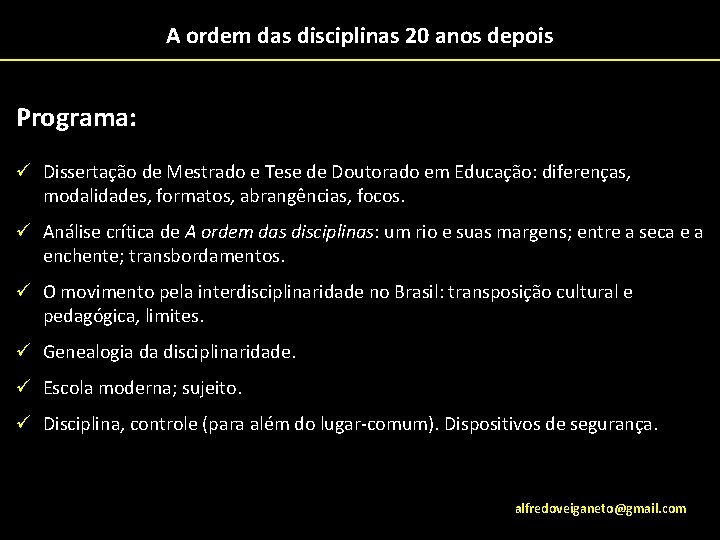 A ordem das disciplinas 20 anos depois

Programa:

✓ Dissertação de Mestrado e Tese de Doutorado em Educação: diferenças, modalidades, formatos, abrangências, focos.

✓ Análise crítica de A ordem das disciplinas: um rio e suas margens; entre a seca e a enchente; transbordamentos.

✓ O movimento pela interdisciplinaridade no Brasil: transposição cultural e pedagógica, limites.

✓ Genealogia da disciplinaridade.

✓ Escola moderna; sujeito.

✓ Disciplina, controle (para além do lugar-comum). Dispositivos de segurança.

alfredoveiganeto@gmail.com